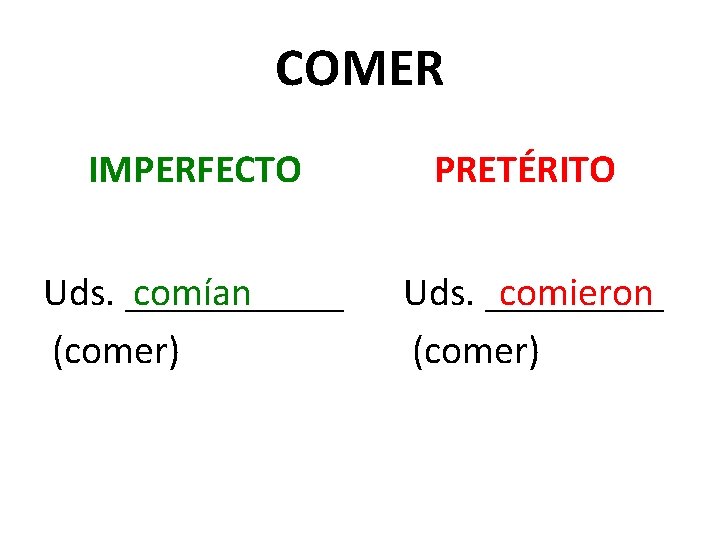 COMER

IMPERFECTO

Uds. comían
(comer)

PRETÉRITO

Uds. comieron
(comer)